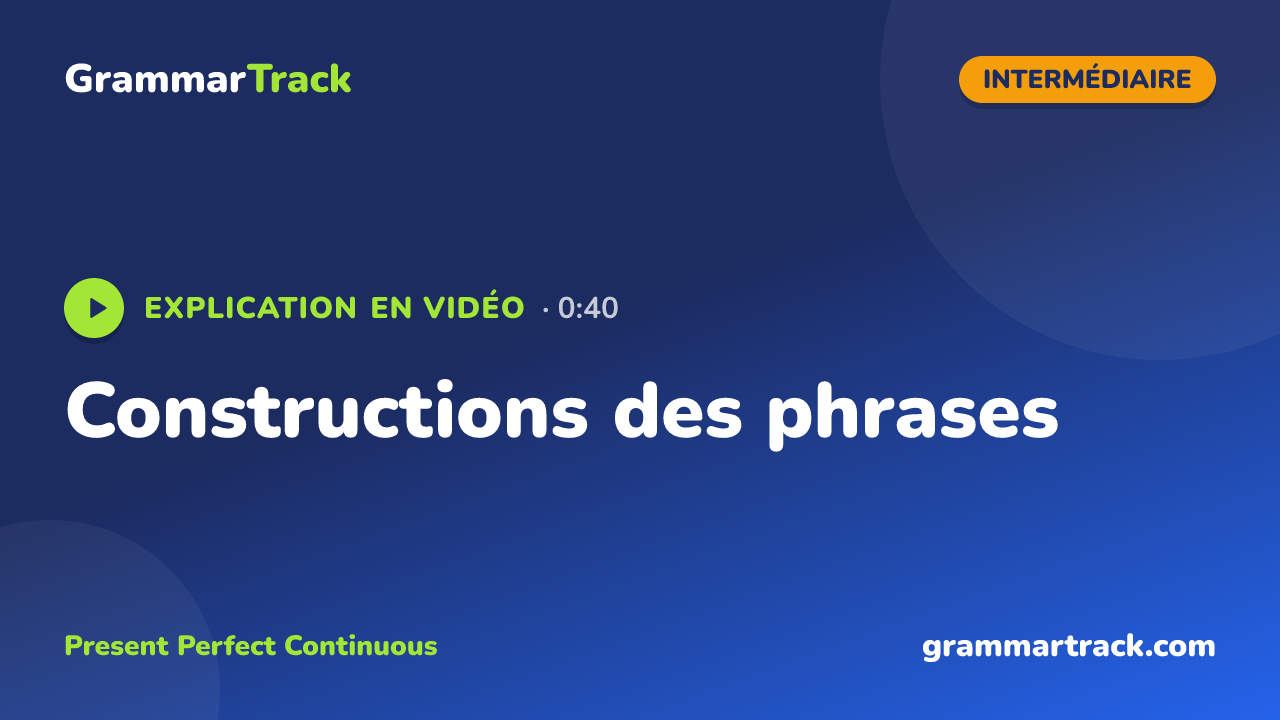 GrammarTrack

INTERMÉDIAIRE

EXPLICATION EN VIDÉO · 0:40

Constructions des phrases

Present Perfect Continuous

grammartrack.com